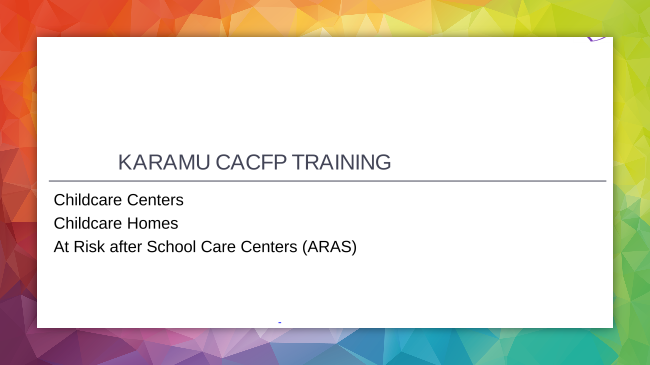 KARAMU CACFP TRAINING

Childcare Centers
Childcare Homes
At Risk after School Care Centers (ARAS)